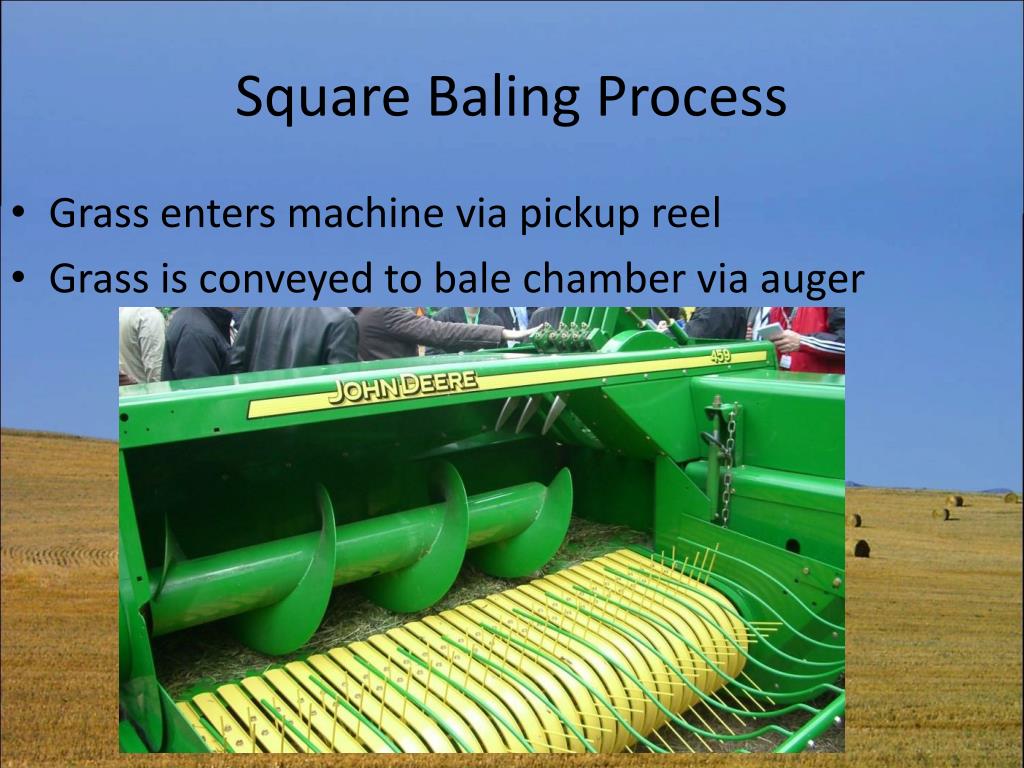 Square Baling Process

• Grass enters machine via pickup reel
• Grass is conveyed to bale chamber via auger

JOHN DEERE

459